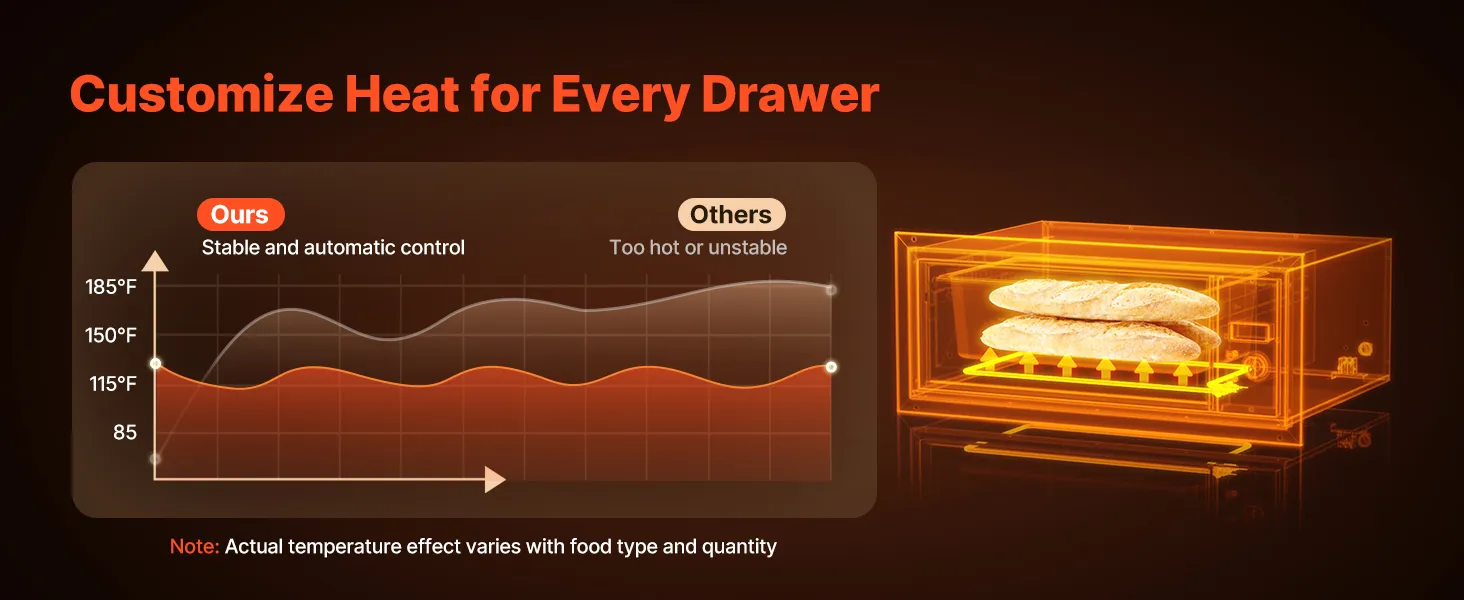 Customize Heat for Every Drawer

Ours
Stable and automatic control

Others
Too hot or unstable

185°F
150°F
115°F
85

Note: Actual temperature effect varies with food type and quantity